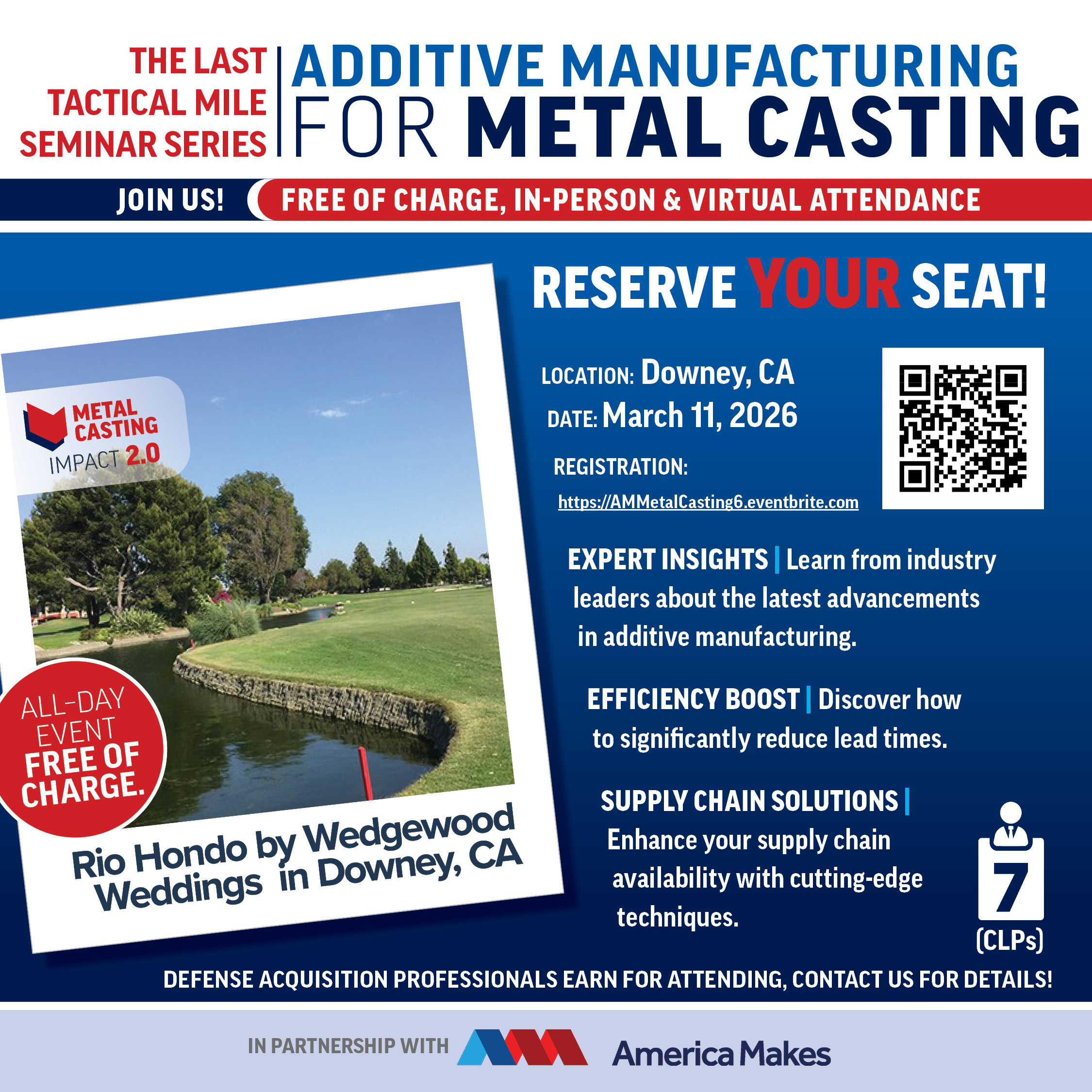 THE LAST TACTICAL MILE SEMINAR SERIES

ADDITIVE MANUFACTURING FOR METAL CASTING

JOIN US! FREE OF CHARGE, IN-PERSON & VIRTUAL ATTENDANCE

METAL CASTING IMPACT 2.0

ALL-DAY EVENT FREE OF CHARGE.

Rio Hondo by Wedgewood Weddings in Downey, CA

RESERVE YOUR SEAT!

LOCATION: Downey, CA

DATE: March 11, 2026

REGISTRATION:

https://AMMetalCasting6.eventbrite.com

EXPERT INSIGHTS | Learn from industry leaders about the latest advancements in additive manufacturing.

EFFICIENCY BOOST | Discover how to significantly reduce lead times.

SUPPLY CHAIN SOLUTIONS | Enhance your supply chain availability with cutting-edge techniques.

7 (CLPs)

DEFENSE ACQUISITION PROFESSIONALS EARN FOR ATTENDING, CONTACT US FOR DETAILS!

IN PARTNERSHIP WITH America Makes